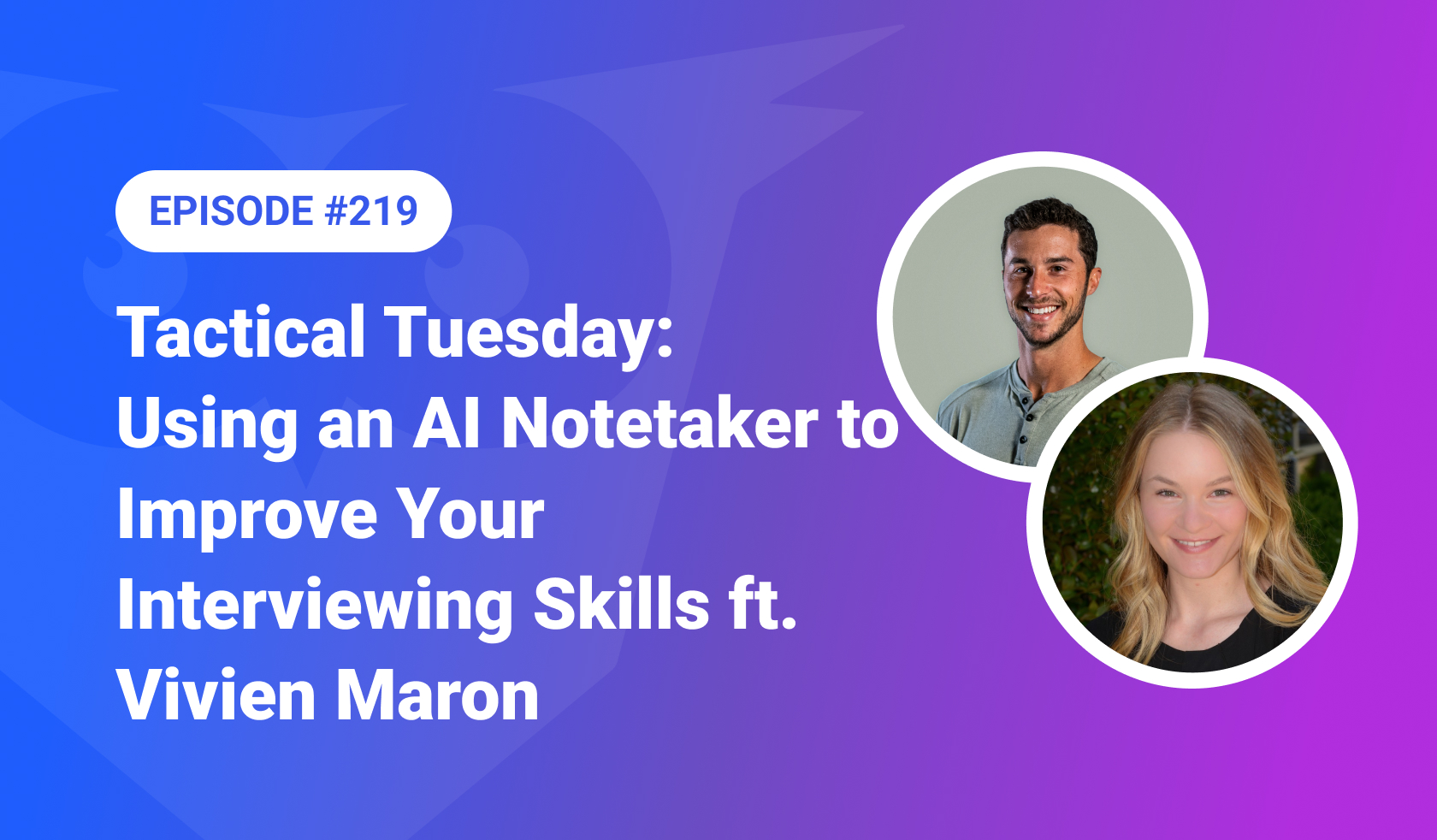 EPISODE #219

Tactical Tuesday: Using an AI Notetaker to Improve Your Interviewing Skills ft. Vivien Maron